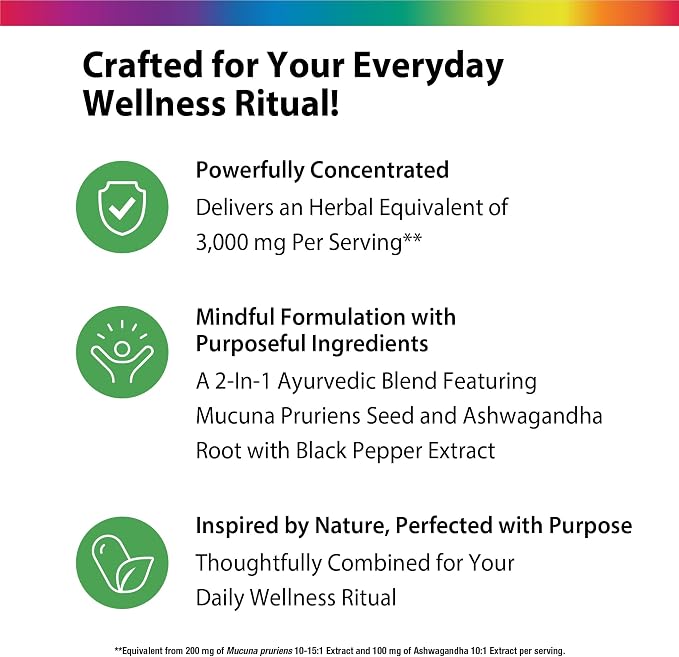 Crafted for Your Everyday Wellness Ritual!

Powerfully Concentrated

Delivers an Herbal Equivalent of 3,000 mg Per Serving**

Mindful Formulation with Purposeful Ingredients

A 2-In-1 Ayurvedic Blend Featuring Mucuna Pruriens Seed and Ashwagandha Root with Black Pepper Extract

Inspired by Nature, Perfected with Purpose

Thoughtfully Combined for Your Daily Wellness Ritual

**Equivalent from 200 mg of Mucuna pruriens 10-15:1 Extract and 100 mg of Ashwagandha 10:1 Extract per serving.